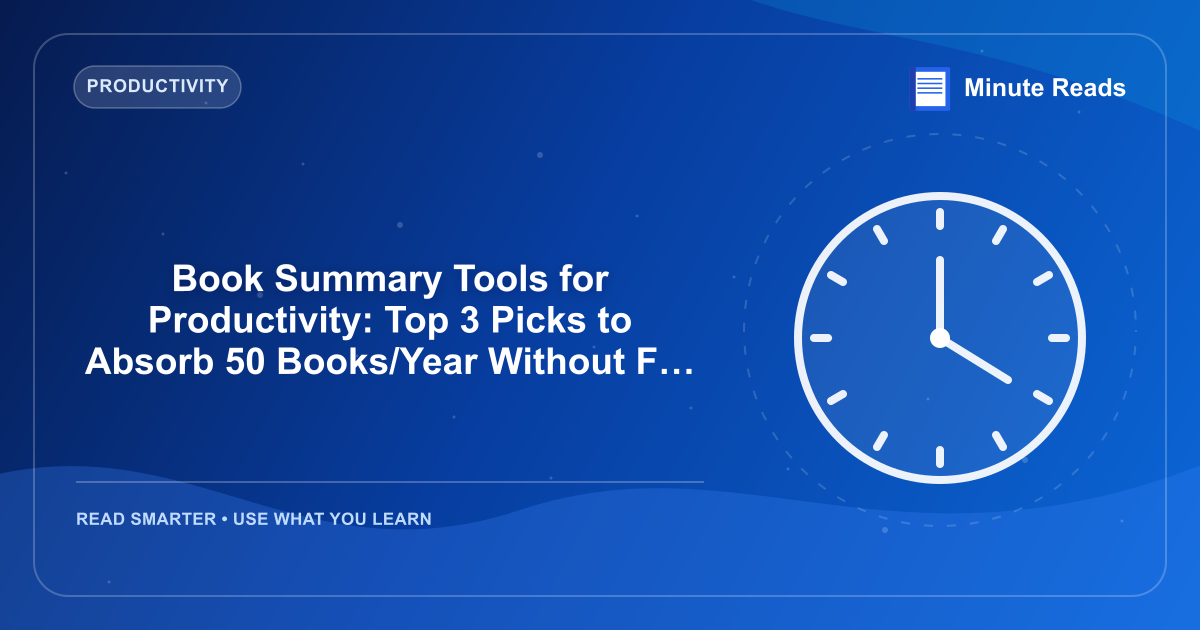 PRODUCTIVITY

Minute Reads

Book Summary Tools for Productivity: Top 3 Picks to Absorb 50 Books/Year Without F…

READ SMARTER • USE WHAT YOU LEARN